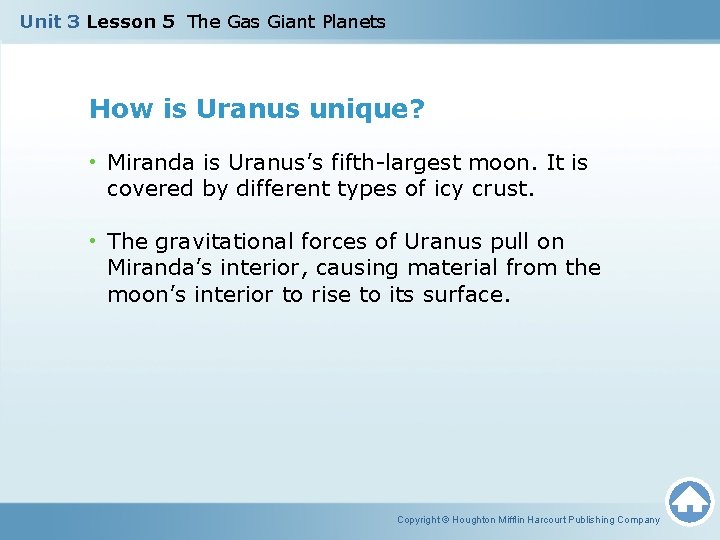 Unit 3 Lesson 5 The Gas Giant Planets

How is Uranus unique?

• Miranda is Uranus's fifth-largest moon. It is covered by different types of icy crust.

• The gravitational forces of Uranus pull on Miranda's interior, causing material from the moon's interior to rise to its surface.

Copyright © Houghton Mifflin Harcourt Publishing Company